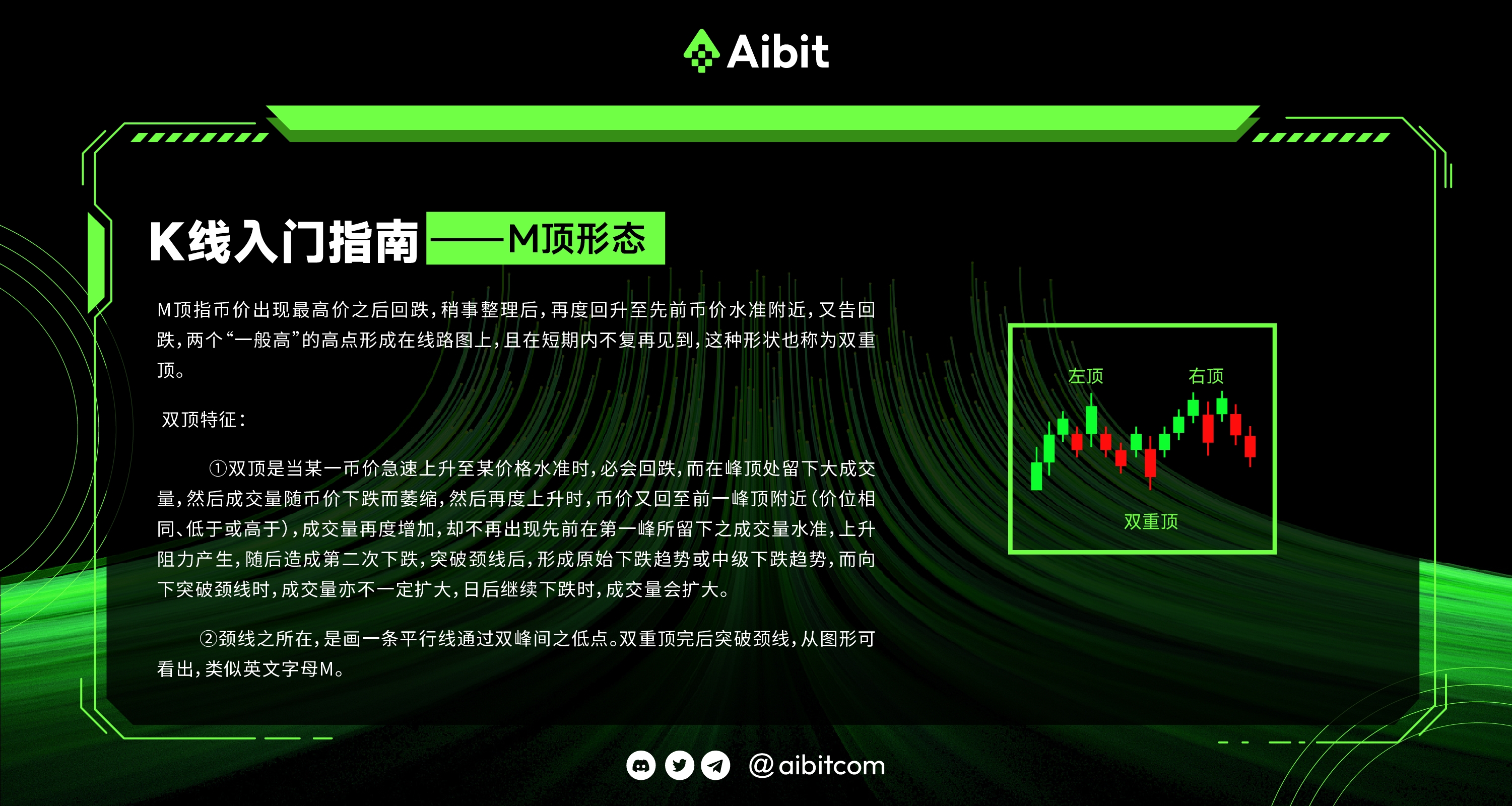 Aibit

K线入门指南——M顶形态

M顶指币价出现最高价之后回跌，稍事整理后，再度回升至先前币价水准附近，又告回跌，两个“一般高”的高点形成在线路图上，且在短期内不复再见到，这种形状也称为双重顶。

双顶特征：

①双顶是当某一币价急速上升至某价格水准时，必会回跌，而在峰顶处留下大成交量，然后成交量随币价下跌而萎缩，然后再度上升时，币价又回至前一峰顶附近（价位相同、低于或高于），成交量再度增加，却不再出现先前在第一峰所留下之成交量水准，上升阻力产生，随后造成第二次下跌，突破颈线后，形成原始下跌趋势或中级下跌趋势，而向下突破颈线时，成交量亦不一定扩大，日后继续下跌时，成交量会扩大。

②颈线之所在，是画一条平行线通过双峰间之低点。双重顶完后突破颈线，从图形可看出，类似英文字母M。

左顶
右顶
双重顶

@aibitcom